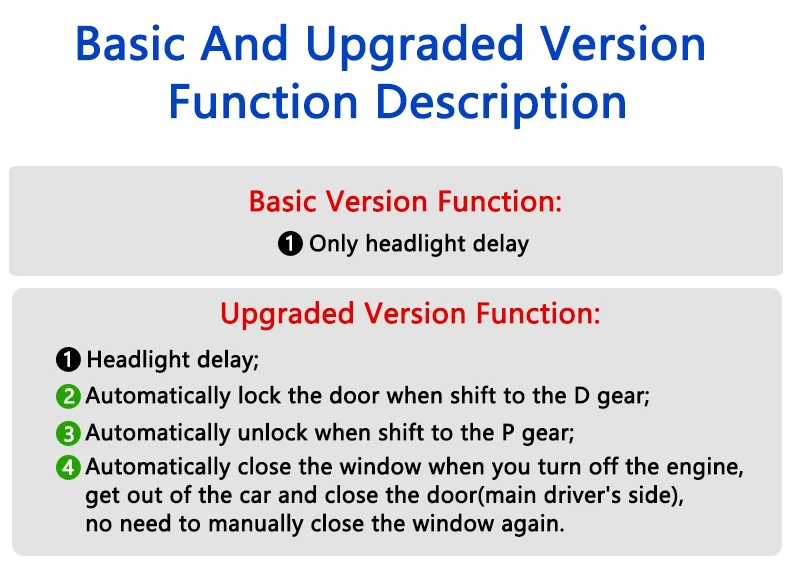 Basic And Upgraded Version Function Description

Basic Version Function:

1 Only headlight delay

Upgraded Version Function:

1 Headlight delay;

2 Automatically lock the door when shift to the D gear;

3 Automatically unlock when shift to the P gear;

4 Automatically close the window when you turn off the engine, get out of the car and close the door(main driver's side), no need to manually close the window again.